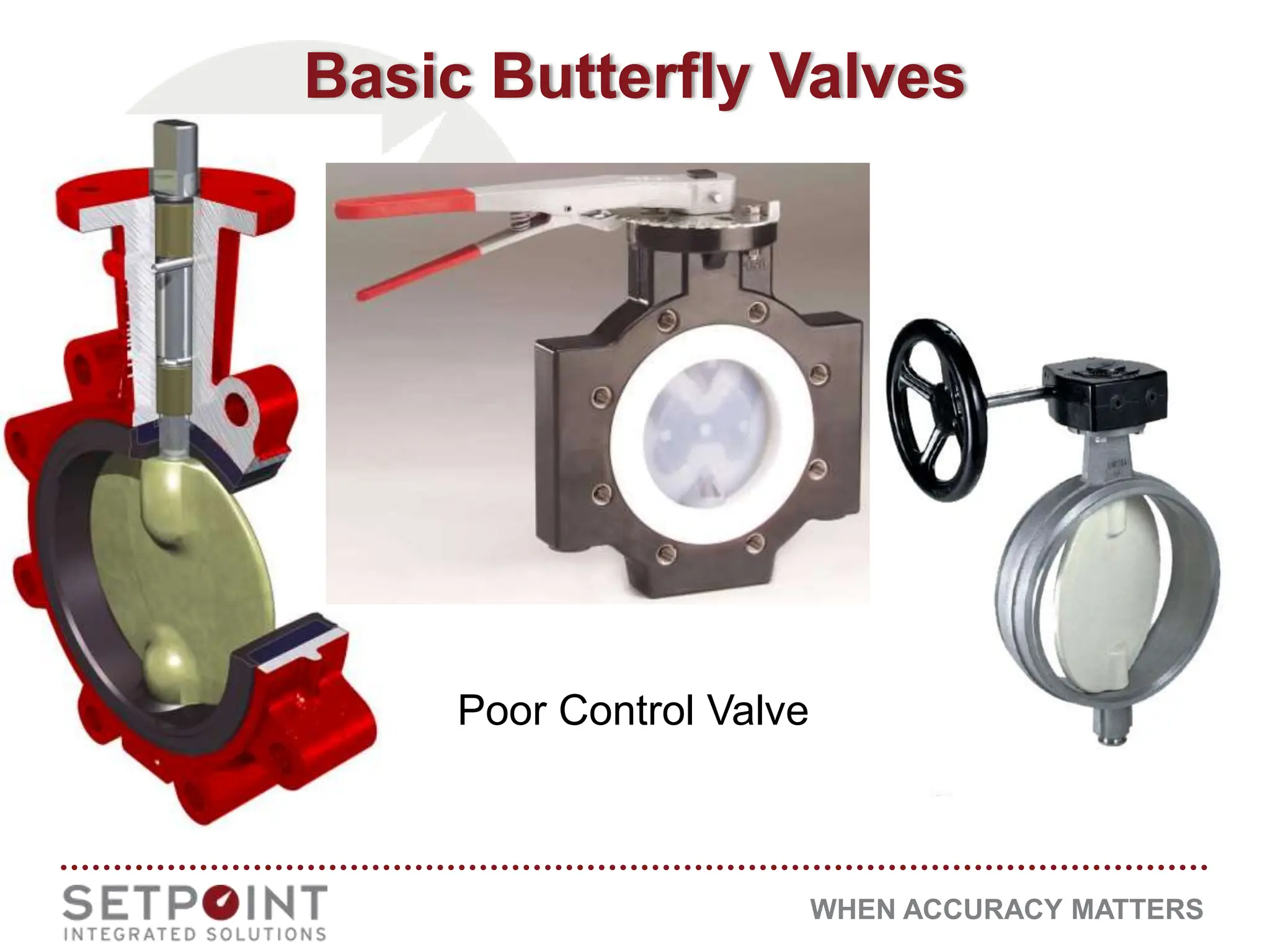 Basic Butterfly Valves

Poor Control Valve

SETPOINT
INTEGRATED SOLUTIONS

WHEN ACCURACY MATTERS